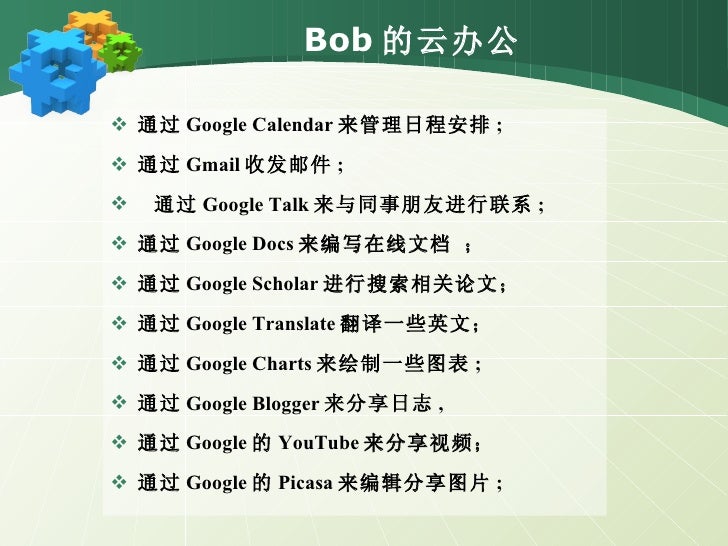 Bob 的云办公

❖ 通过 Google Calendar 来管理日程安排；

❖ 通过 Gmail 收发邮件；

❖ 通过 Google Talk 来与同事朋友进行联系；

❖ 通过 Google Docs 来编写在线文档 ；

❖ 通过 Google Scholar 进行搜索相关论文；

❖ 通过 Google Translate 翻译一些英文；

❖ 通过 Google Charts 来绘制一些图表；

❖ 通过 Google Blogger 来分享日志，

❖ 通过 Google 的 YouTube 来分享视频；

❖ 通过 Google 的 Picasa 来编辑分享图片；